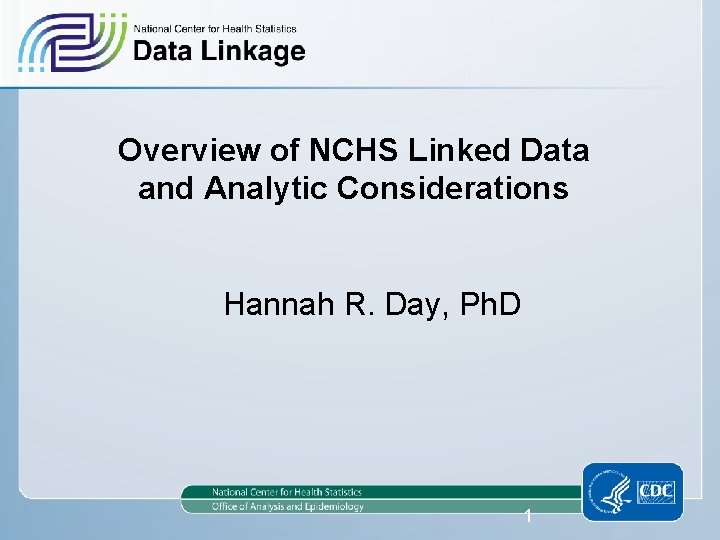 National Center for Health Statistics
Data Linkage

Overview of NCHS Linked Data and Analytic Considerations

Hannah R. Day, PhD

National Center for Health Statistics
Office of Analysis and Epidemiology

1

CDC